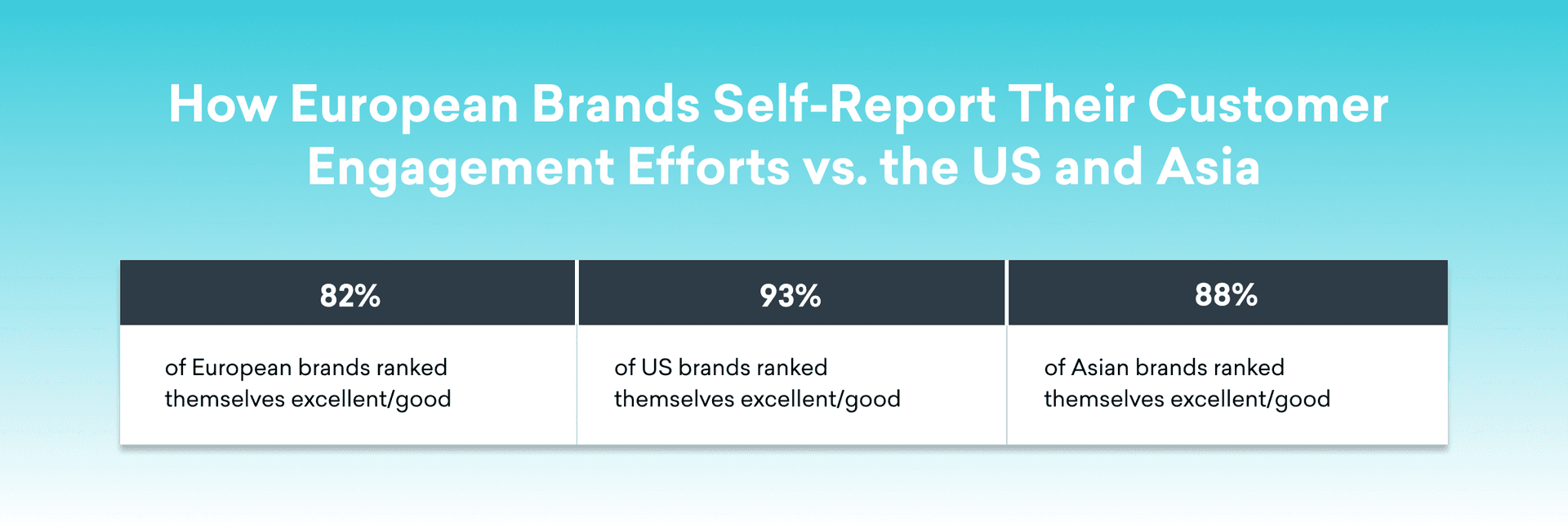 How European Brands Self-Report Their Customer Engagement Efforts vs. the US and Asia

| 82% | 93% | 88% |
|---|---|---|
| of European brands ranked themselves excellent/good | of US brands ranked themselves excellent/good | of Asian brands ranked themselves excellent/good |